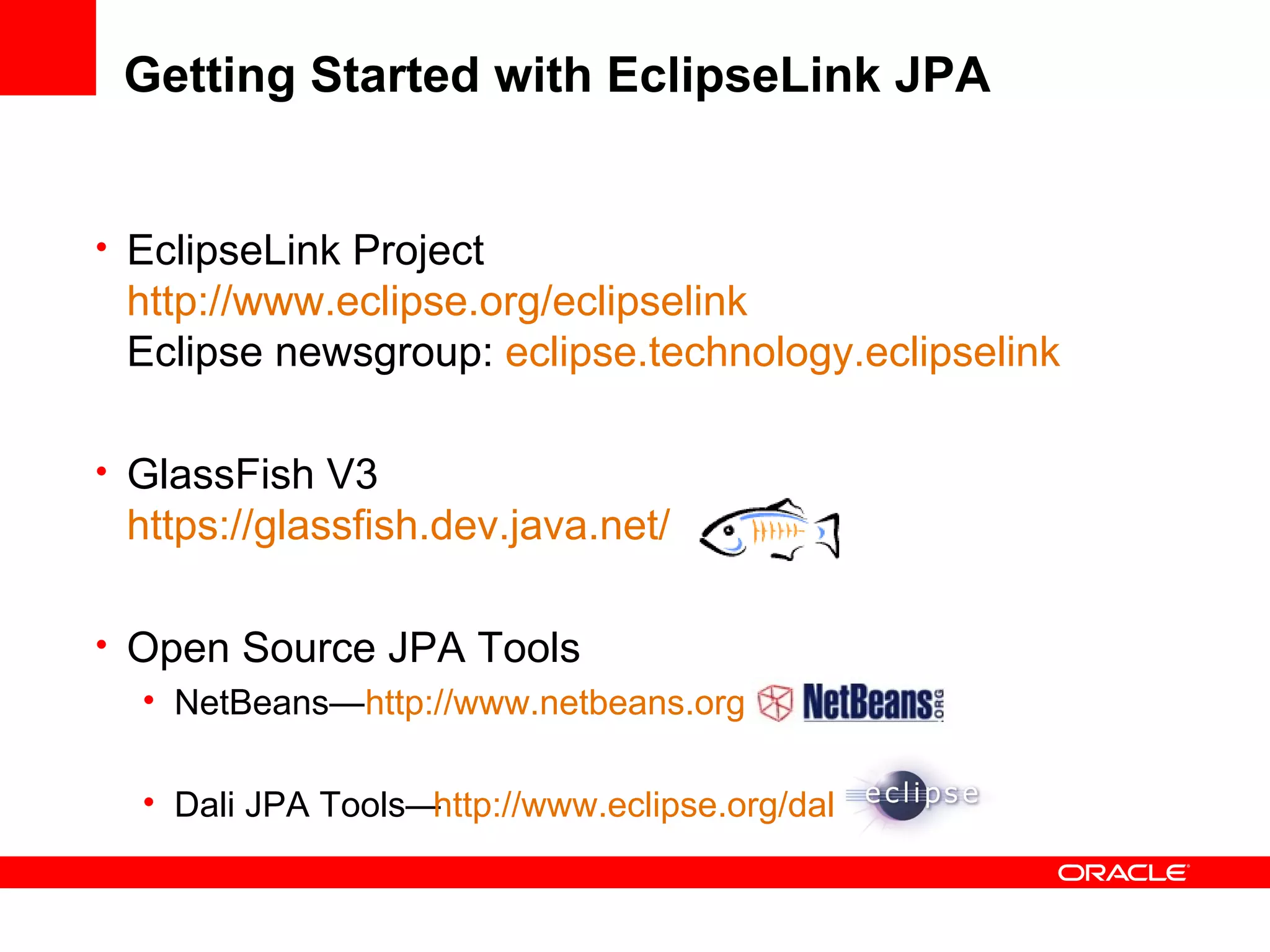 Getting Started with EclipseLink JPA

• EclipseLink Project
http://www.eclipse.org/eclipselink
Eclipse newsgroup: eclipse.technology.eclipselink

• GlassFish V3
https://glassfish.dev.java.net/

• Open Source JPA Tools
• NetBeans—http://www.netbeans.org NetBeans.ORG
• Dali JPA Tools—http://www.eclipse.org/dal eclipse

ORACLE